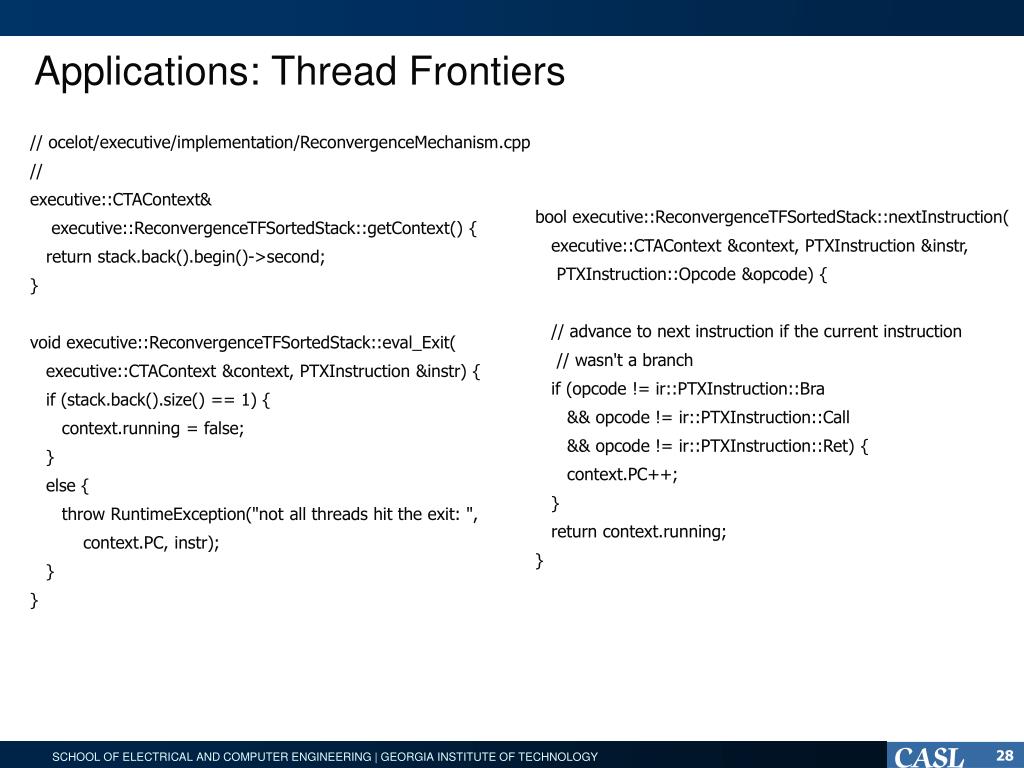 Applications: Thread Frontiers

// ocelot/executive/implementation/ReconvergenceMechanism.cpp
//
executive::CTAContext&
executive::ReconvergenceTFSortedStack::getContext() {
return stack.back().begin()->second;
}

void executive::ReconvergenceTFSortedStack::eval_Exit(
executive::CTAContext &context, PTXInstruction &instr) {
if (stack.back().size() == 1) {
context.running = false;
}
else {
throw RuntimeException("not all threads hit the exit: ",
context.PC, instr);
}
}

bool executive::ReconvergenceTFSortedStack::nextInstruction(
executive::CTAContext &context, PTXInstruction &instr,
PTXInstruction::Opcode &opcode) {

// advance to next instruction if the current instruction
// wasn't a branch
if (opcode != ir::PTXInstruction::Bra
&& opcode != ir::PTXInstruction::Call
&& opcode != ir::PTXInstruction::Ret) {
context.PC++;
}
return context.running;
}

SCHOOL OF ELECTRICAL AND COMPUTER ENGINEERING | GEORGIA INSTITUTE OF TECHNOLOGY

CASL

28